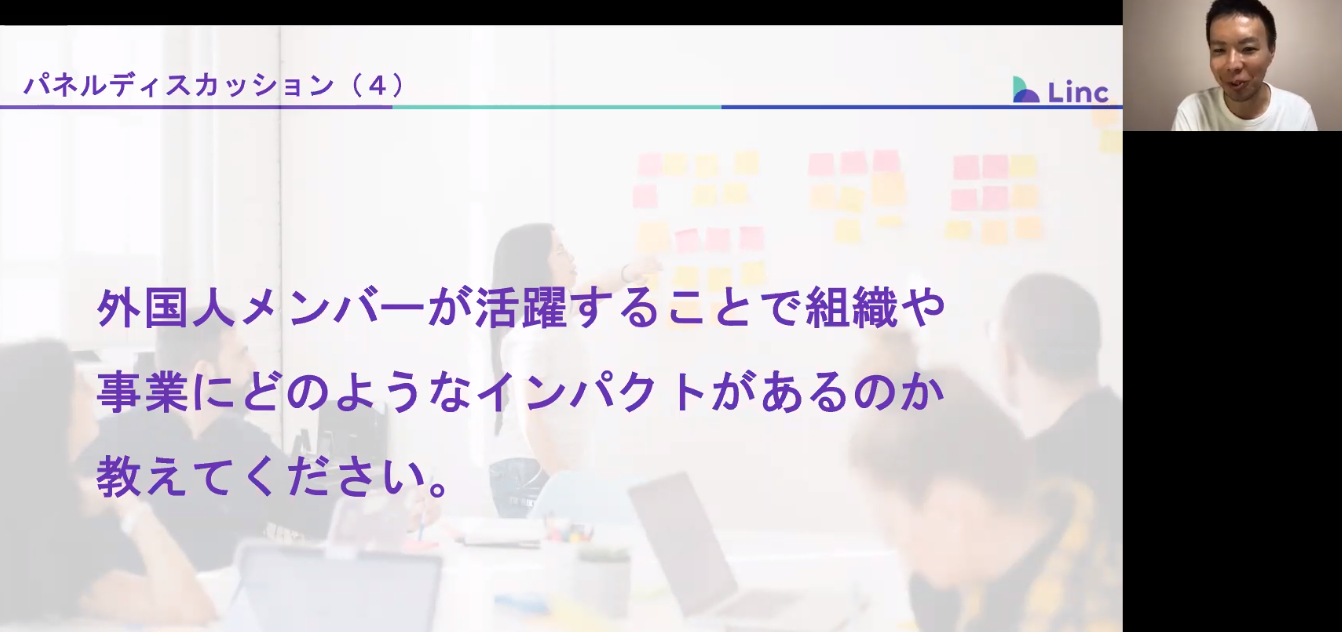 パネルディスカッション（4）

Linc

外国人メンバーが活躍することで組織や事業にどのようなインパクトがあるのか教えてください。